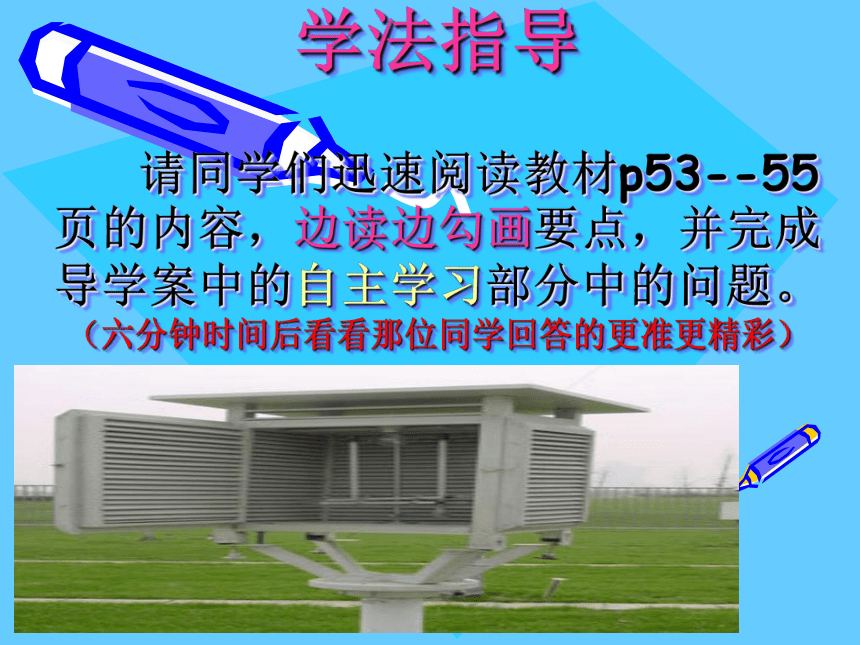 学法指导

请同学们迅速阅读教材p53--55页的内容，边读边勾画要点，并完成导学案中的自主学习部分中的问题。

（六分钟时间后看看那位同学回答的更准更精彩）